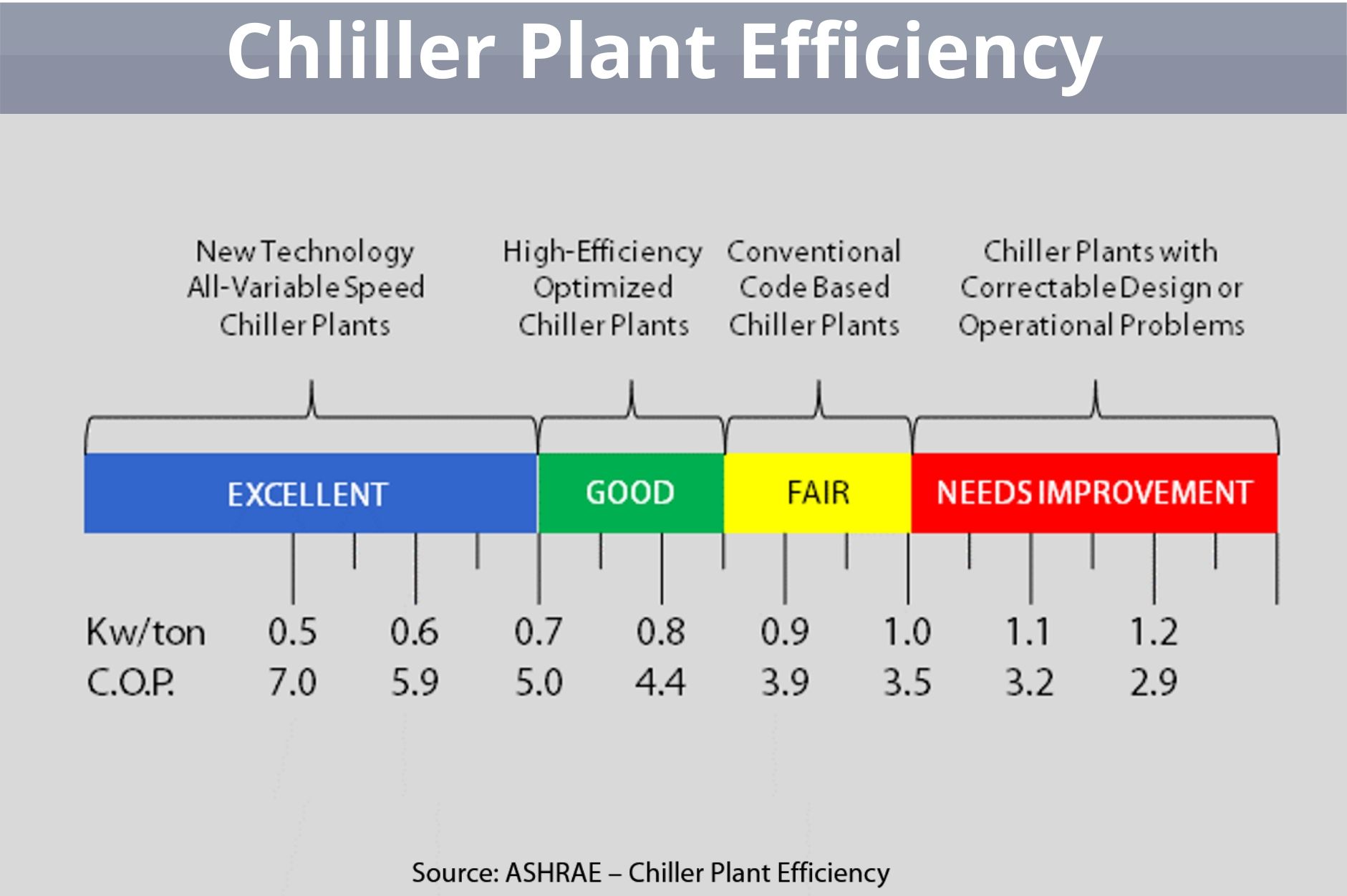 Chliller Plant Efficiency

New Technology All-Variable Speed Chiller Plants

High-Efficiency Optimized Chiller Plants

Conventional Code Based Chiller Plants

Chiller Plants with Correctable Design or Operational Problems

EXCELLENT

GOOD

FAIR

NEEDS IMPROVEMENT

| Kw/ton | 0.5 | 0.6 | 0.7 | 0.8 | 0.9 | 1.0 | 1.1 | 1.2 |
|---|---|---|---|---|---|---|---|---|
| C.O.P. | 7.0 | 5.9 | 5.0 | 4.4 | 3.9 | 3.5 | 3.2 | 2.9 |

Source: ASHRAE – Chiller Plant Efficiency